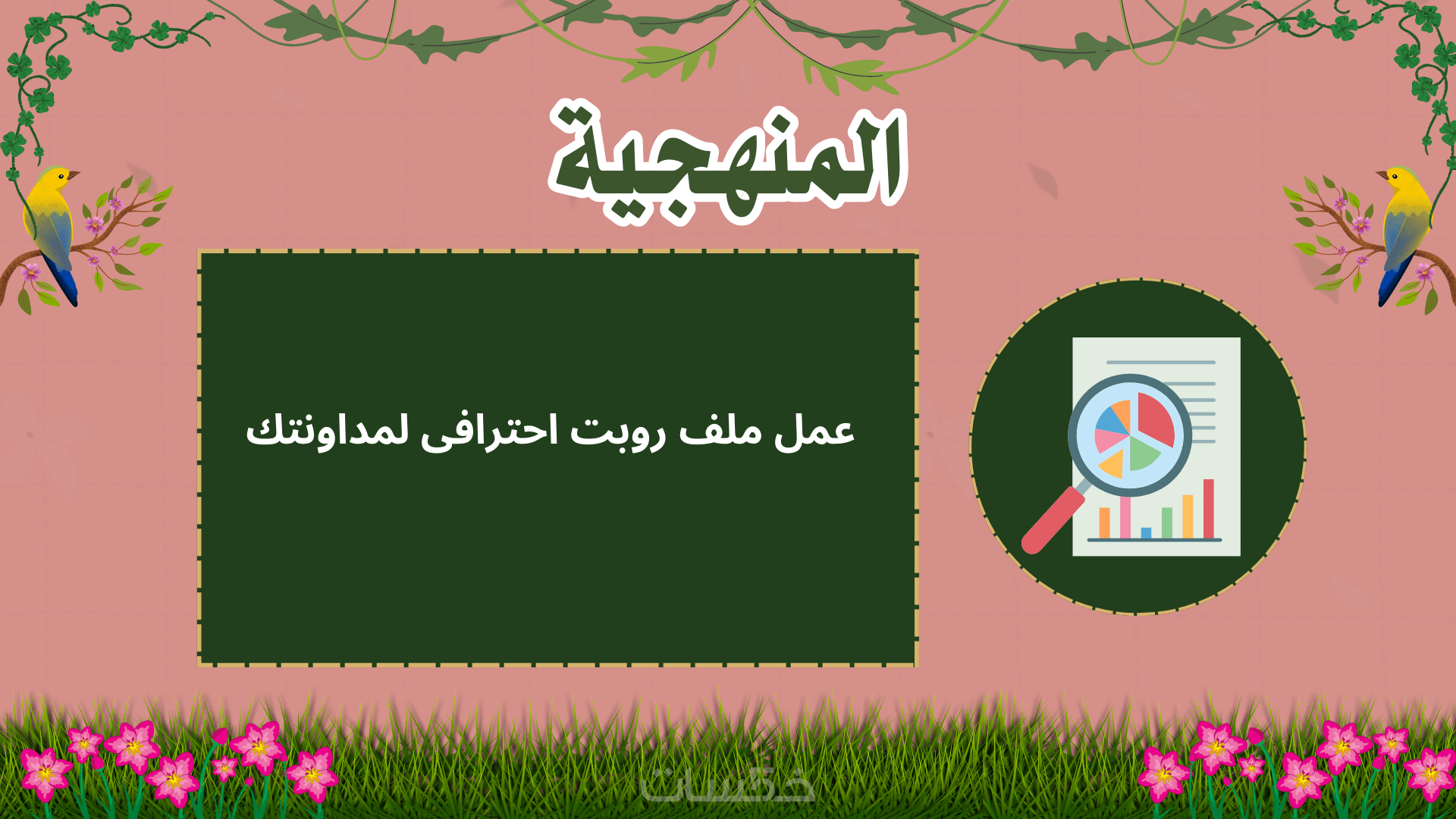 المنهجية

عمل ملف روبت احترافى لمداونتك

خمسات